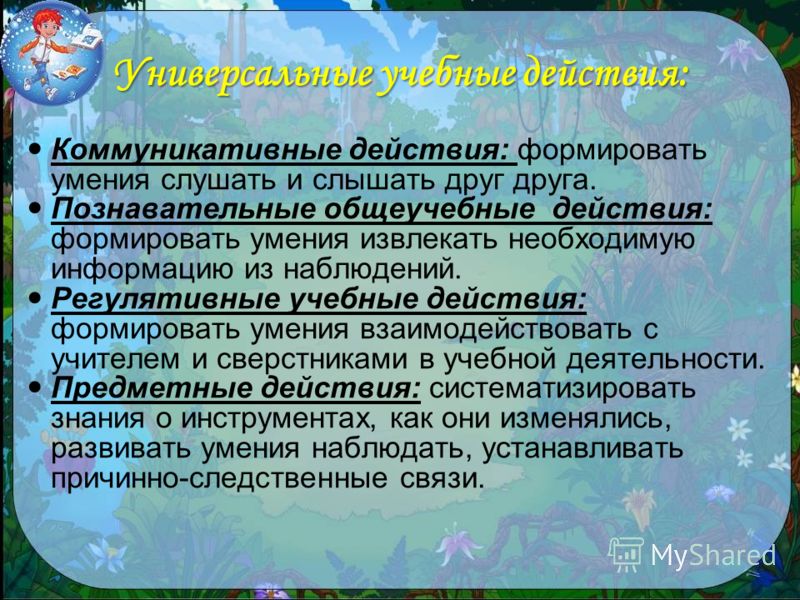 Универсальные учебные действия:

• Коммуникативные действия: формировать умения слушать и слышать друг друга.
• Познавательные общеучебные действия: формировать умения извлекать необходимую информацию из наблюдений.
• Регулятивные учебные действия: формировать умения взаимодействовать с учителем и сверстниками в учебной деятельности.
• Предметные действия: систематизировать знания о инструментах, как они изменялись, развивать умения наблюдать, устанавливать причинно-следственные связи.

MyShared